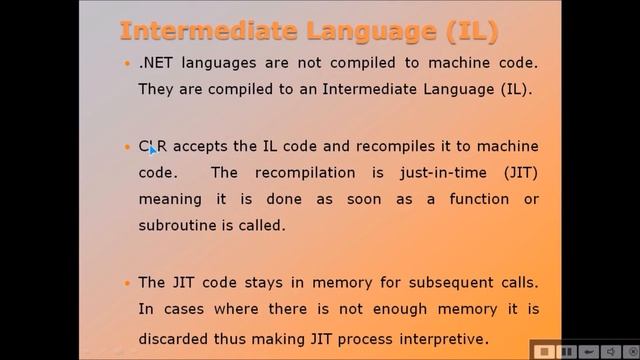 Intermediate Language (IL)

• .NET languages are not compiled to machine code. They are compiled to an Intermediate Language (IL).

• CLR accepts the IL code and recompiles it to machine code. The recompilation is just-in-time (JIT) meaning it is done as soon as a function or subroutine is called.

• The JIT code stays in memory for subsequent calls. In cases where there is not enough memory it is discarded thus making JIT process interpretive.